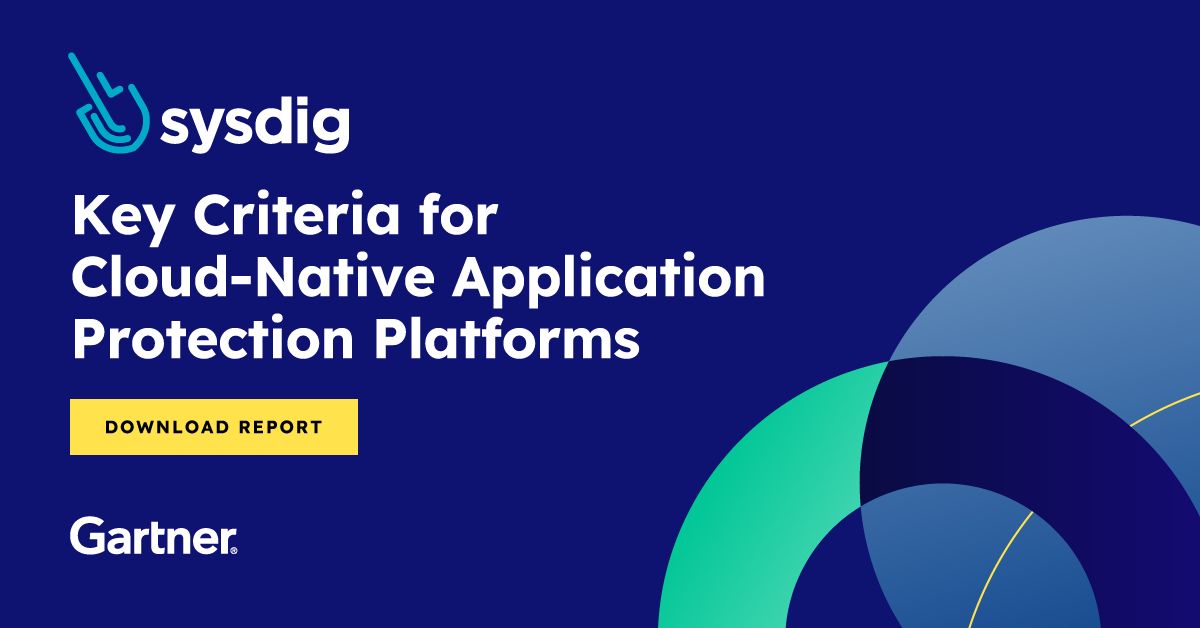 sysdig

Key Criteria for Cloud-Native Application Protection Platforms

DOWNLOAD REPORT

Gartner.